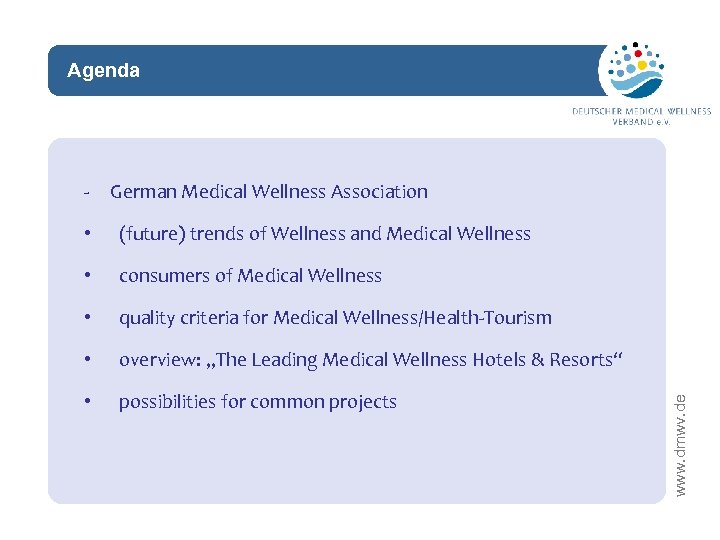 Agenda

DEUTSCHER MEDICAL WELLNESS VERBAND e.V.

- German Medical Wellness Association
• (future) trends of Wellness and Medical Wellness
• consumers of Medical Wellness
• quality criteria for Medical Wellness/Health-Tourism
• overview: „The Leading Medical Wellness Hotels & Resorts“
• possibilities for common projects

www.dmwv.de